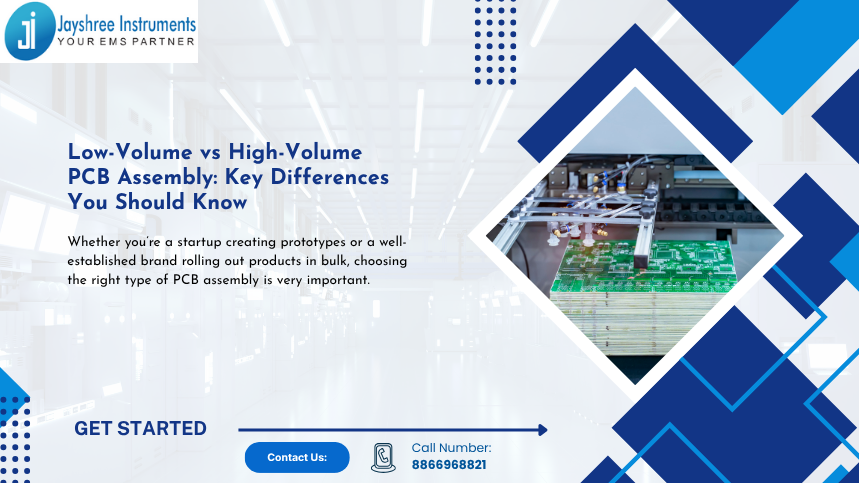 ji Jayshree Instruments
YOUR EMS PARTNER

Low-Volume vs High-Volume PCB Assembly: Key Differences You Should Know

Whether you're a startup creating prototypes or a well-established brand rolling out products in bulk, choosing the right type of PCB assembly is very important.

GET STARTED

Contact Us:

Call Number:
8866968821